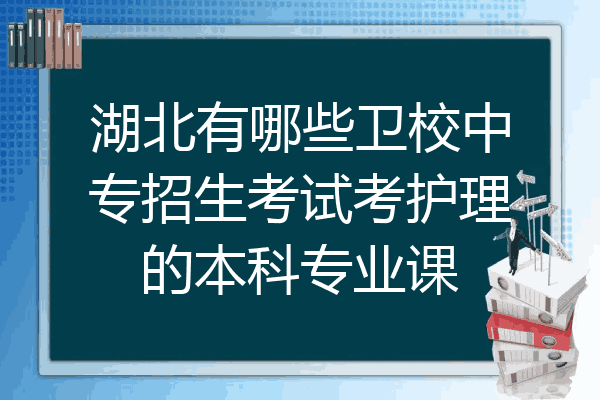 湖北有哪些卫校中专招生考试考护理的本科专业课